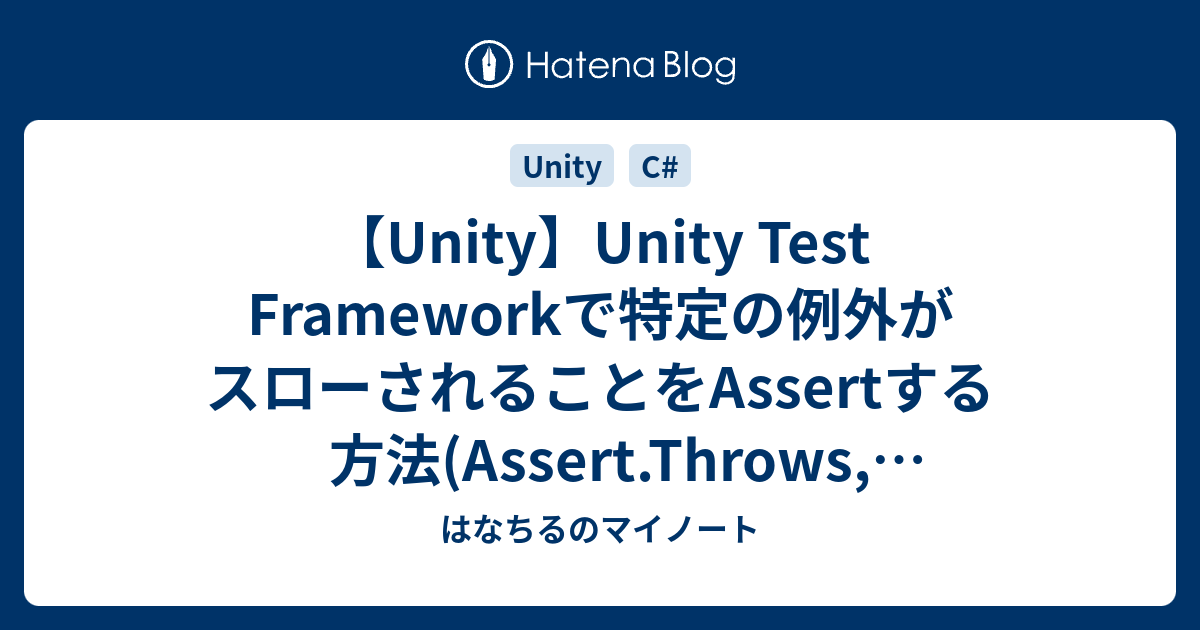 Hatena Blog

Unity C#

【Unity】Unity Test Frameworkで特定の例外がスローされることをAssertする方法(Assert.Throws,…

はなちるのマイノート